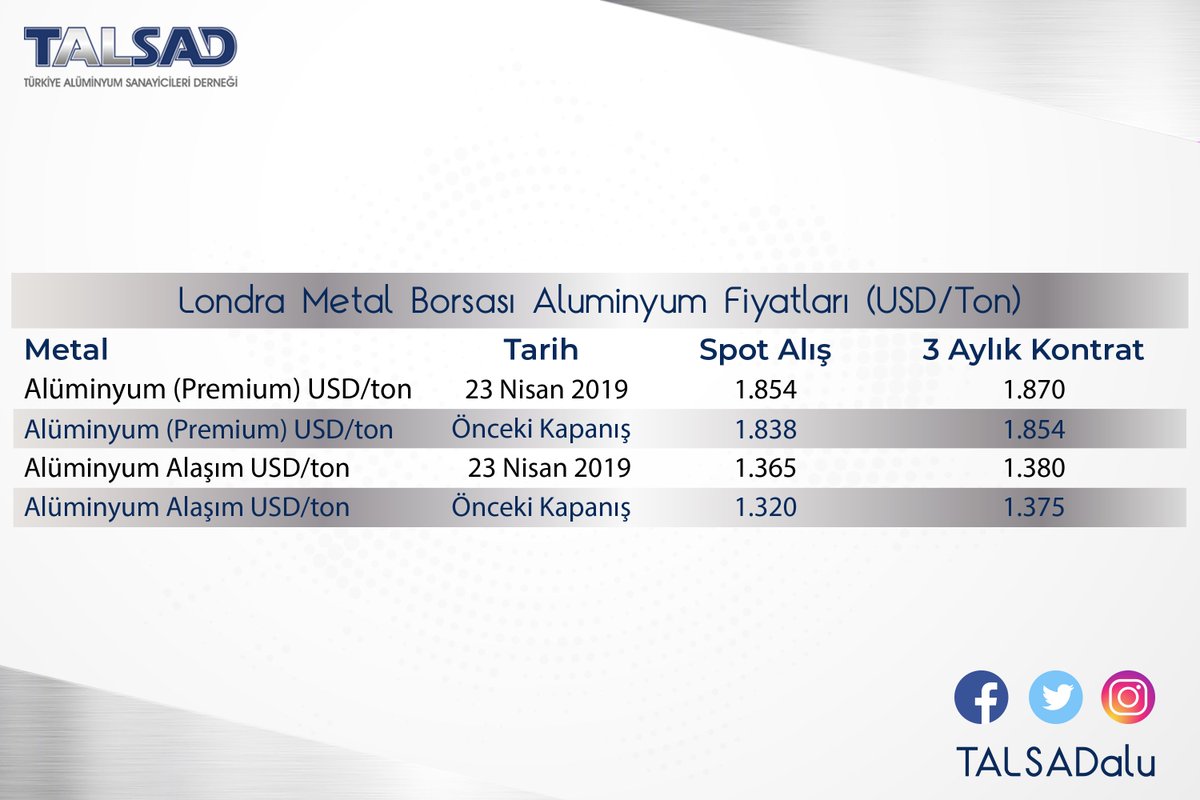 TALSAD
TÜRKİYE ALÜMİNYUM SANAYİCİLERİ DERNEĞİ

Londra Metal Borsası Aluminyum Fiyatları (USD/Ton)

| Metal | Tarih | Spot Alış | 3 Aylık Kontrat |
|---|---|---|---|
| Alüminyum (Premium) USD/ton | 23 Nisan 2019 | 1.854 | 1.870 |
| Alüminyum (Premium) USD/ton | Önceki Kapanış | 1.838 | 1.854 |
| Alüminyum Alaşım USD/ton | 23 Nisan 2019 | 1.365 | 1.380 |
| Alüminyum Alaşım USD/ton | Önceki Kapanış | 1.320 | 1.375 |

TALSADalu